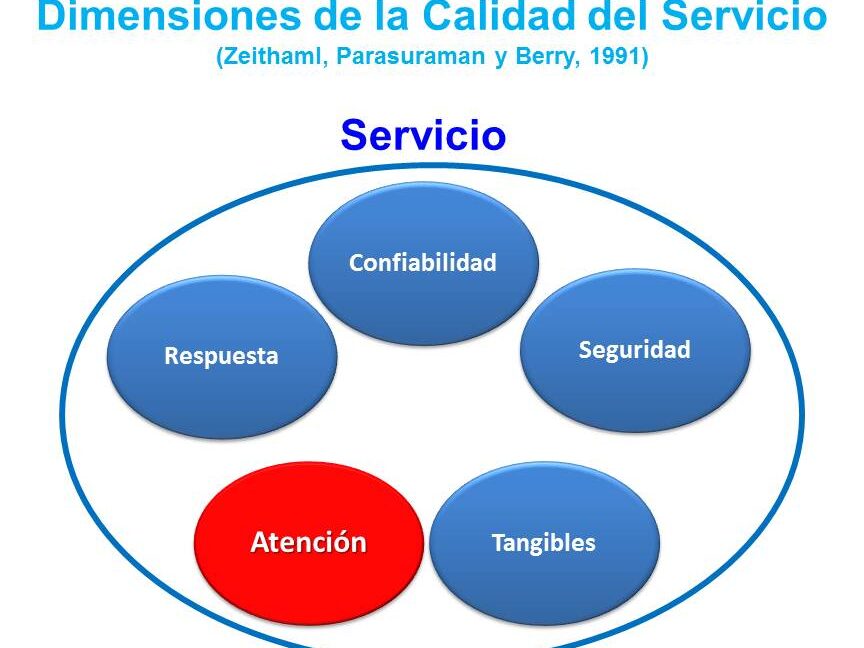 Dimensiones de la Calidad del Servicio
(Zeithaml, Parasuraman y Berry, 1991)

Servicio

Confiabilidad

Respuesta

Seguridad

Atención

Tangibles